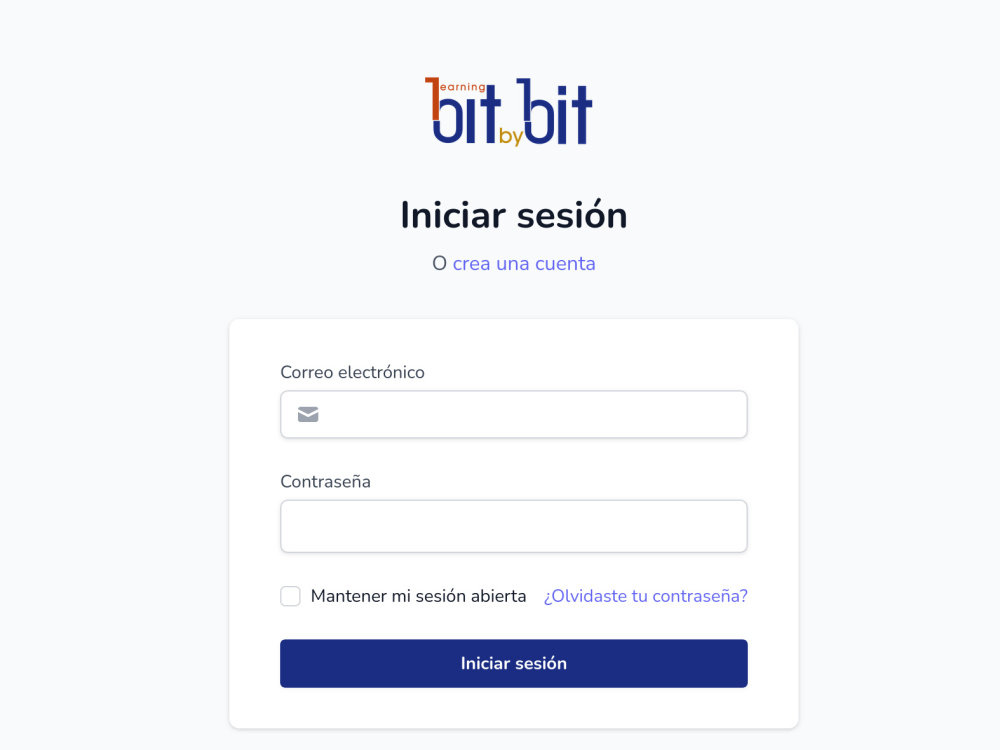 learning bit by bit

Iniciar sesión

O crea una cuenta

Correo electrónico

Contraseña

Mantener mi sesión abierta ¿Olvidaste tu contraseña?

Iniciar sesión